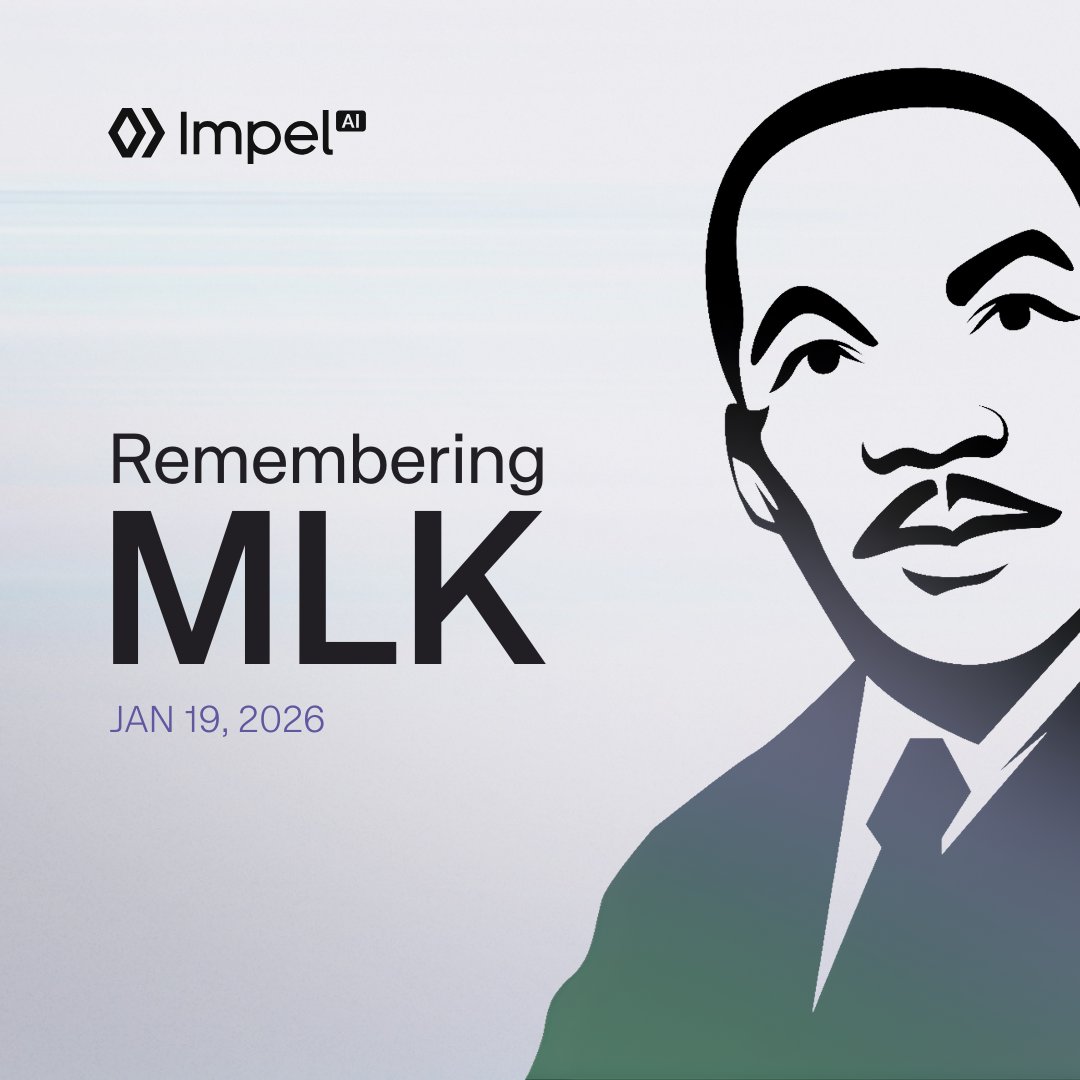 Impel AI

Remembering
MLK

JAN 19, 2026